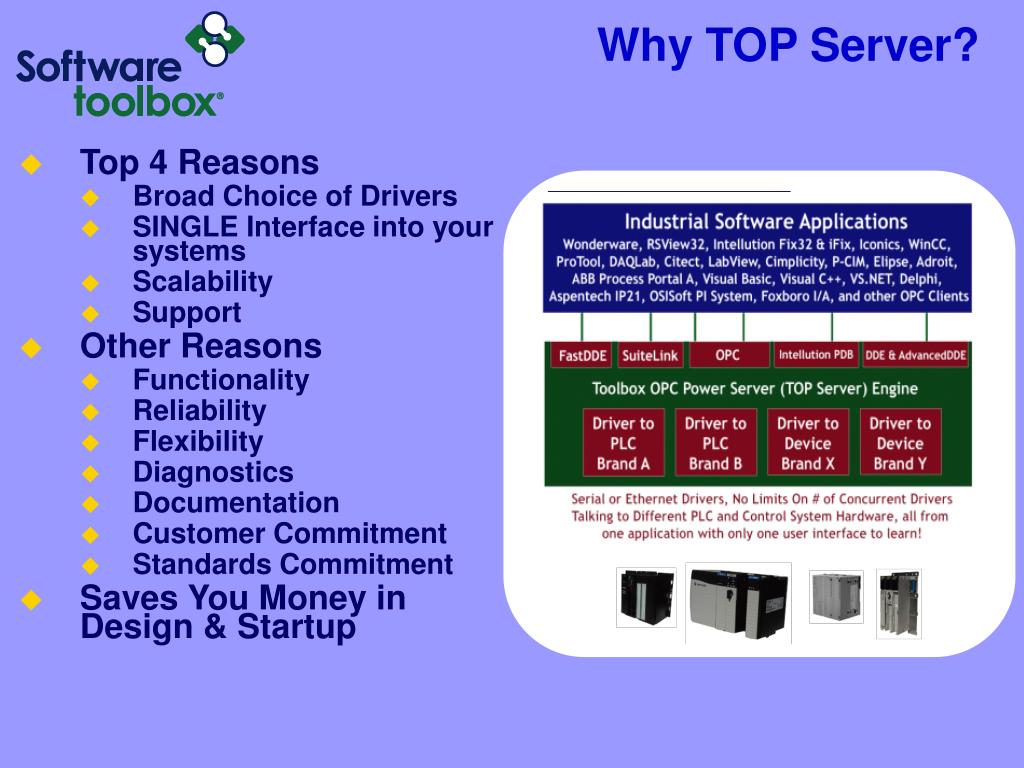 Software toolbox®

Why TOP Server?

Top 4 Reasons
Broad Choice of Drivers
SINGLE Interface into your systems
Scalability
Support
Other Reasons
Functionality
Reliability
Flexibility
Diagnostics
Documentation
Customer Commitment
Standards Commitment
Saves You Money in Design & Startup

Industrial Software Applications
Wonderware, RSView32, Intellution Fix32 & iFix, Iconics, WinCC, ProTool, DAQLab, Citect, LabView, Cimplicity, P-CIM, Elipse, Adroit, ABB Process Portal A, Visual Basic, Visual C++, VS.NET, Delphi, Aspentech IP21, OSISoft PI System, Foxboro I/A, and other OPC Clients

FastDDE
SuiteLink
OPC
Intellution PDB
DDE & AdvancedDDE

Toolbox OPC Power Server (TOP Server) Engine

Driver to PLC Brand A
Driver to PLC Brand B
Driver to Device Brand X
Driver to Device Brand Y

Serial or Ethernet Drivers, No Limits On # of Concurrent Drivers Talking to Different PLC and Control System Hardware, all from one application with only one user interface to learn!